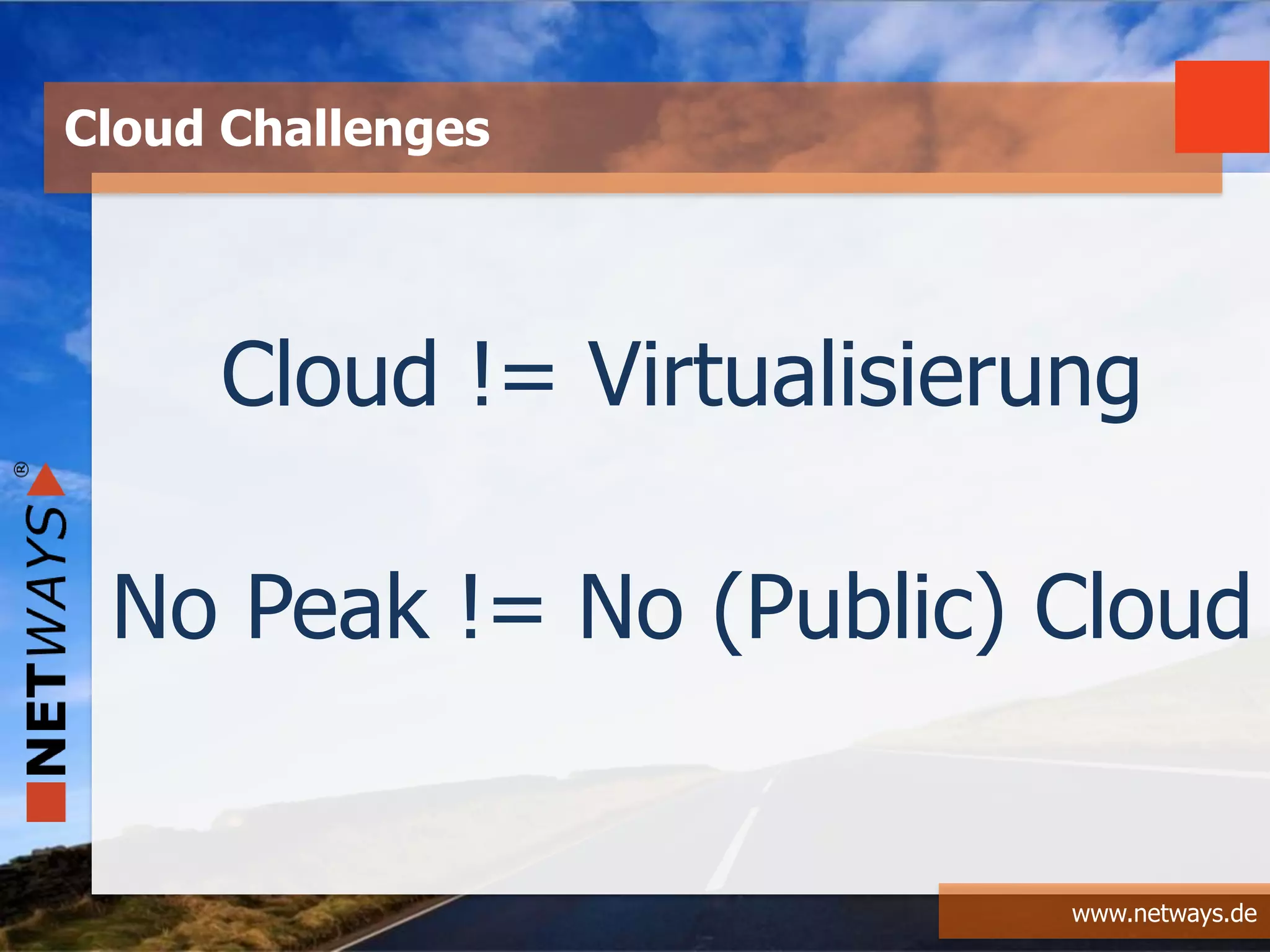 Cloud Challenges

Cloud != Virtualisierung

No Peak != No (Public) Cloud

NETWAYS®

www.netways.de